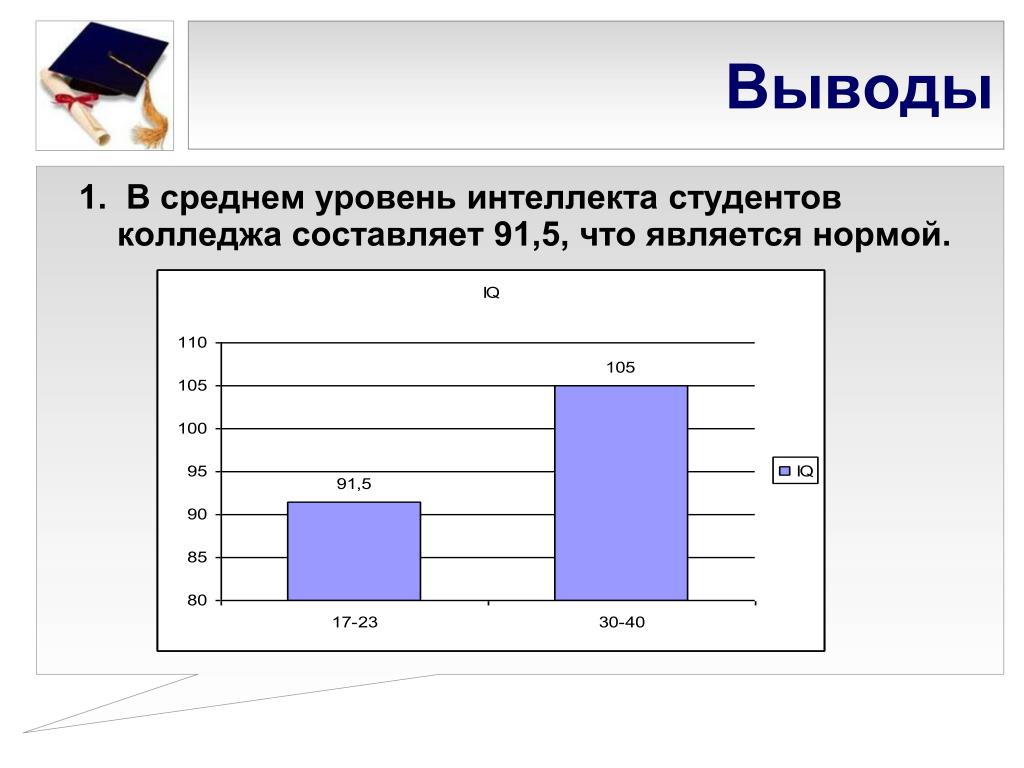 Выводы

1. В среднем уровень интеллекта студентов колледжа составляет 91,5, что является нормой.

IQ

110
105
100
95
90
85
80

91,5
105

17-23
30-40

IQ